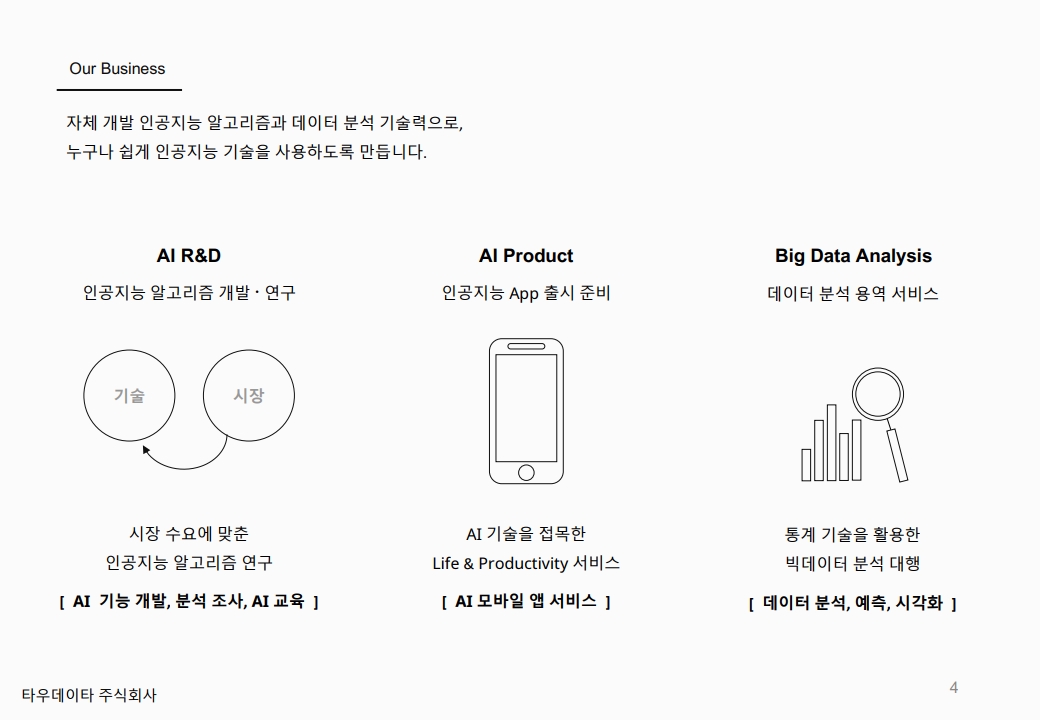 Our Business

자체 개발 인공지능 알고리즘과 데이터 분석 기술력으로,
누구나 쉽게 인공지능 기술을 사용하도록 만듭니다.

AI R&D
인공지능 알고리즘 개발 · 연구

기술

시장

시장 수요에 맞춘
인공지능 알고리즘 연구

[ AI 기능 개발, 분석 조사, AI 교육 ]

AI Product
인공지능 App 출시 준비

AI 기술을 접목한
Life & Productivity 서비스

[ AI 모바일 앱 서비스 ]

Big Data Analysis
데이터 분석 용역 서비스

통계 기술을 활용한
빅데이터 분석 대행

[ 데이터 분석, 예측, 시각화 ]

타우데이타 주식회사

4